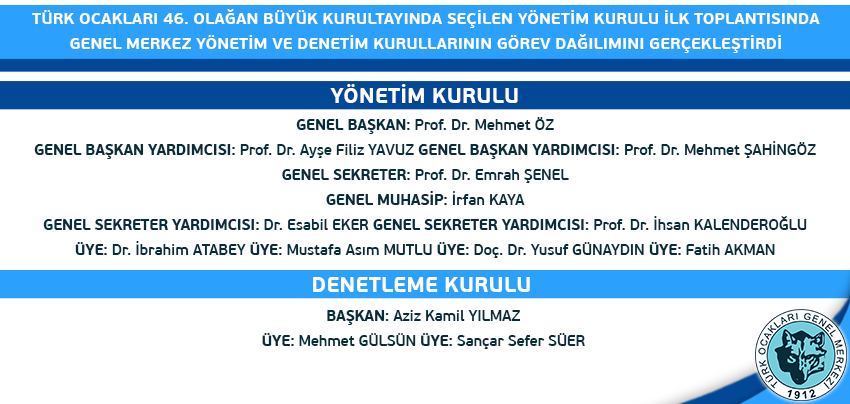 TÜRK OCAKLARI 46. OLAĞAN BÜYÜK KURULTAYINDA SEÇİLEN YÖNETİM KURULU İLK TOPLANTISINDA GENEL MERKEZ YÖNETİM VE DENETİM KURULLARININ GÖREV DAĞILIMINI GERÇEKLEŞTİRDİ

YÖNETİM KURULU

GENEL BAŞKAN: Prof. Dr. Mehmet ÖZ

GENEL BAŞKAN YARDIMCISI: Prof. Dr. Ayşe Filiz YAVUZ GENEL BAŞKAN YARDIMCISI: Prof. Dr. Mehmet ŞAHİNGÖZ

GENEL SEKRETER: Prof. Dr. Emrah ŞENEL

GENEL MUHASİP: İrfan KAYA

GENEL SEKRETER YARDIMCISI: Dr. Esabil EKER GENEL SEKRETER YARDIMCISI: Prof. Dr. İhsan KALENDEROĞLU

ÜYE: Dr. İbrahim ATABEY ÜYE: Mustafa Asım MUTLU ÜYE: Doç. Dr. Yusuf GÜNAYDIN ÜYE: Fatih AKMAN

DENETLEME KURULU

BAŞKAN: Aziz Kamil YILMAZ

ÜYE: Mehmet GÜLSÜN ÜYE: Sançar Sefer SÜER

TÜRK OCAKLARI GENEL MERKEZİ 1912